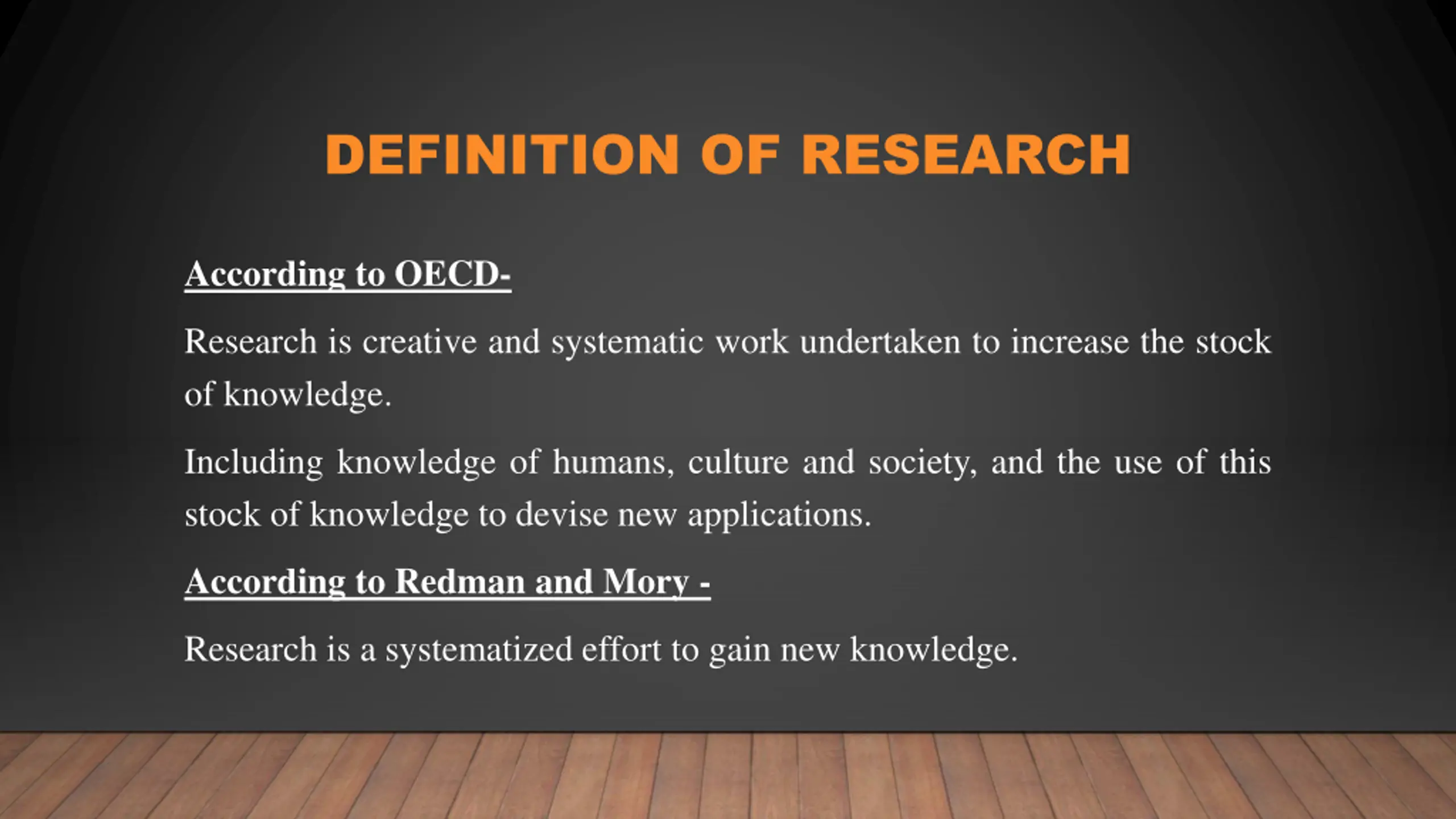 DEFINITION OF RESEARCH

According to OECD-

Research is creative and systematic work undertaken to increase the stock of knowledge.

Including knowledge of humans, culture and society, and the use of this stock of knowledge to devise new applications.

According to Redman and Mory -

Research is a systematized effort to gain new knowledge.